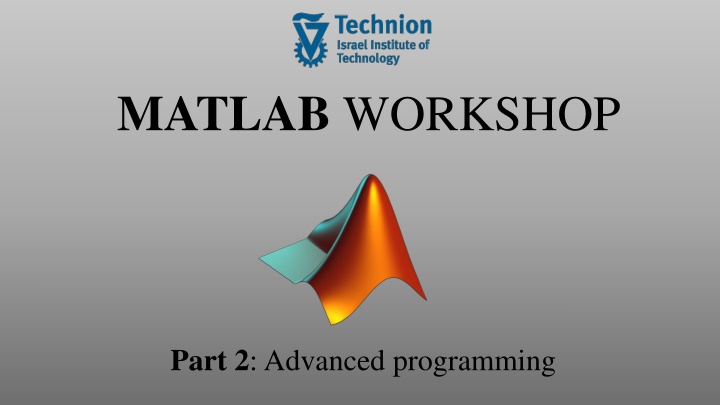 Technion
Israel Institute of Technology

MATLAB WORKSHOP

Part 2: Advanced programming